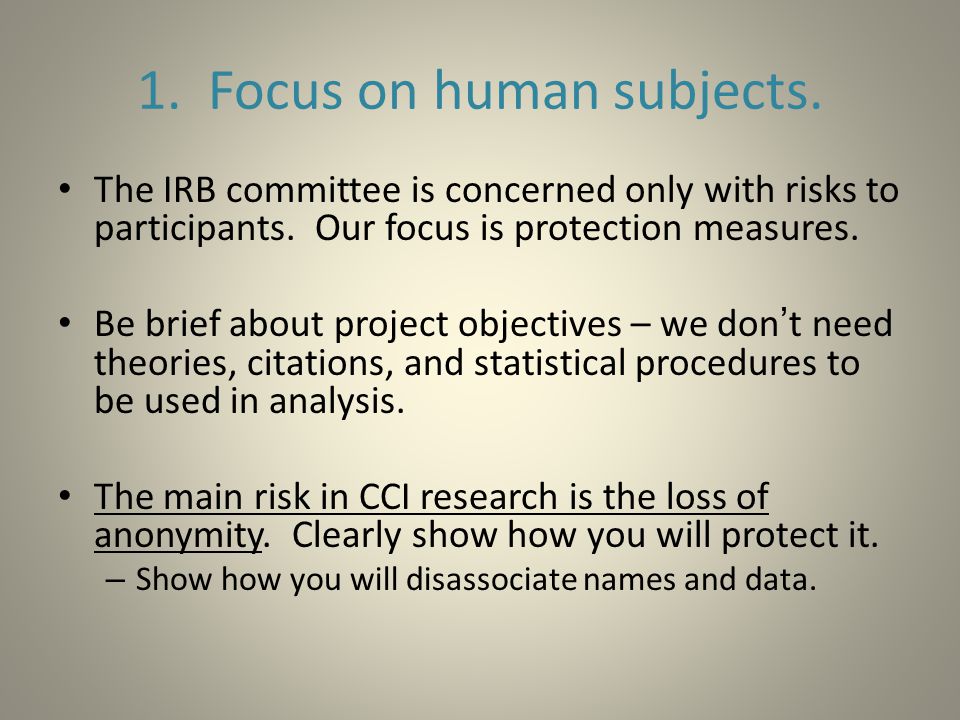 1. Focus on human subjects.

• The IRB committee is concerned only with risks to participants. Our focus is protection measures.

• Be brief about project objectives – we don't need theories, citations, and statistical procedures to be used in analysis.

• The main risk in CCI research is the loss of anonymity. Clearly show how you will protect it.
– Show how you will disassociate names and data.